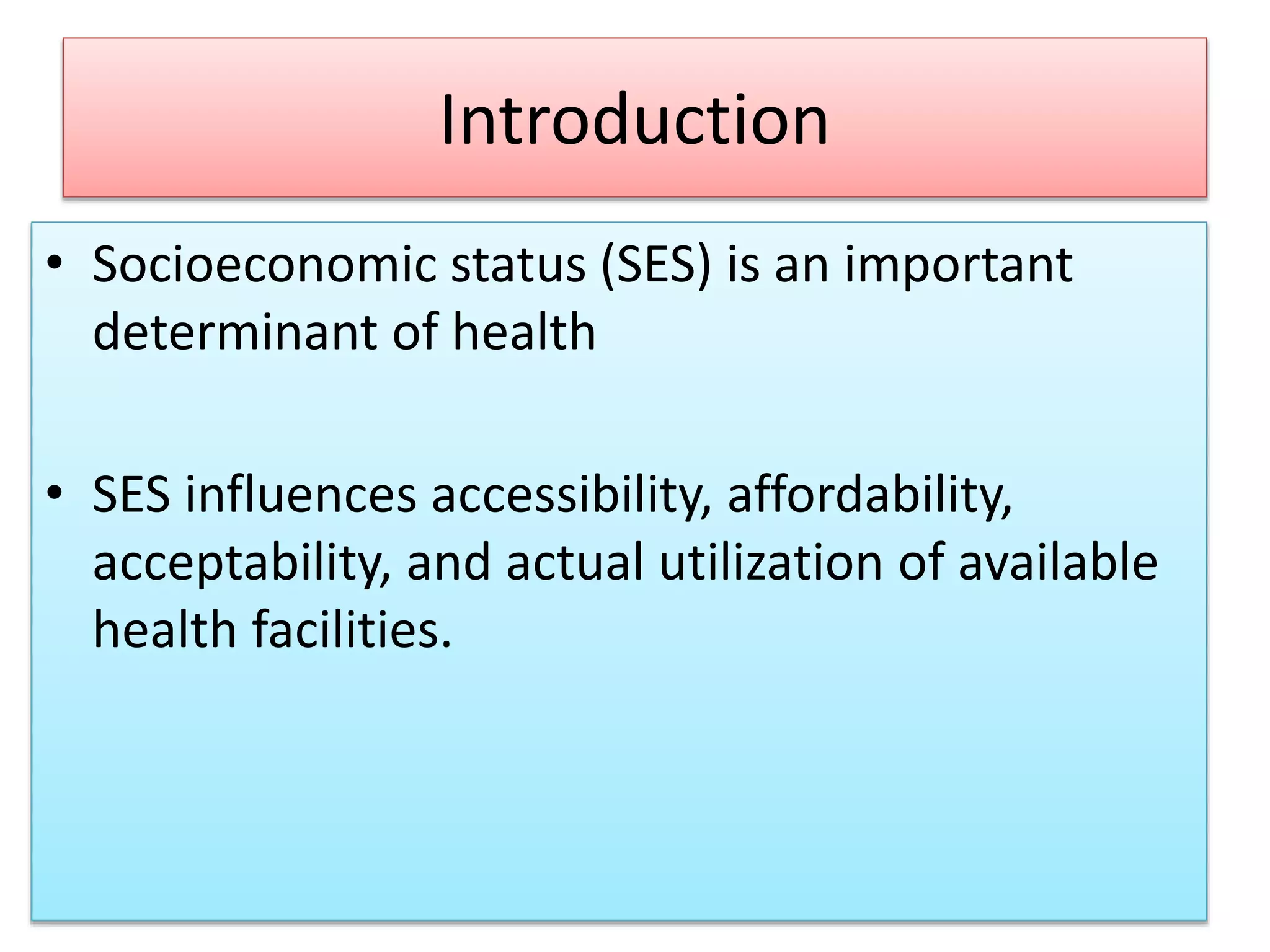 Introduction

• Socioeconomic status (SES) is an important determinant of health

• SES influences accessibility, affordability, acceptability, and actual utilization of available health facilities.